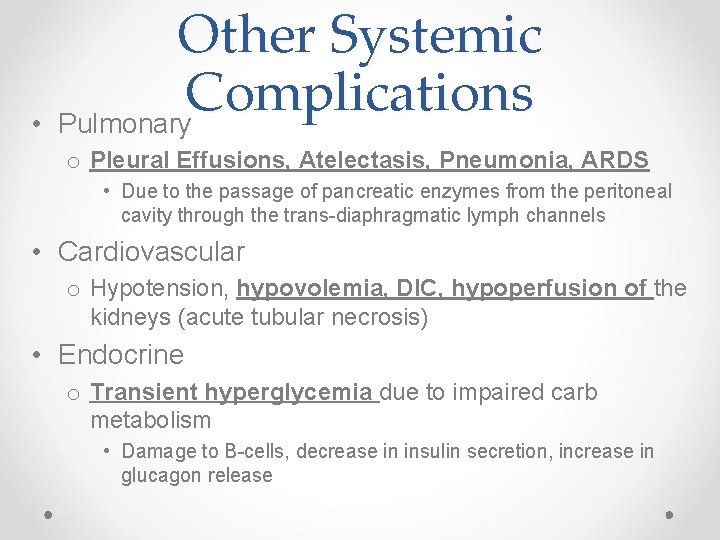 Other Systemic Complications

• Pulmonary
  o Pleural Effusions, Atelectasis, Pneumonia, ARDS
    • Due to the passage of pancreatic enzymes from the peritoneal cavity through the trans-diaphragmatic lymph channels
• Cardiovascular
  o Hypotension, hypovolemia, DIC, hypoperfusion of the kidneys (acute tubular necrosis)
• Endocrine
  o Transient hyperglycemia due to impaired carb metabolism
    • Damage to B-cells, decrease in insulin secretion, increase in glucagon release